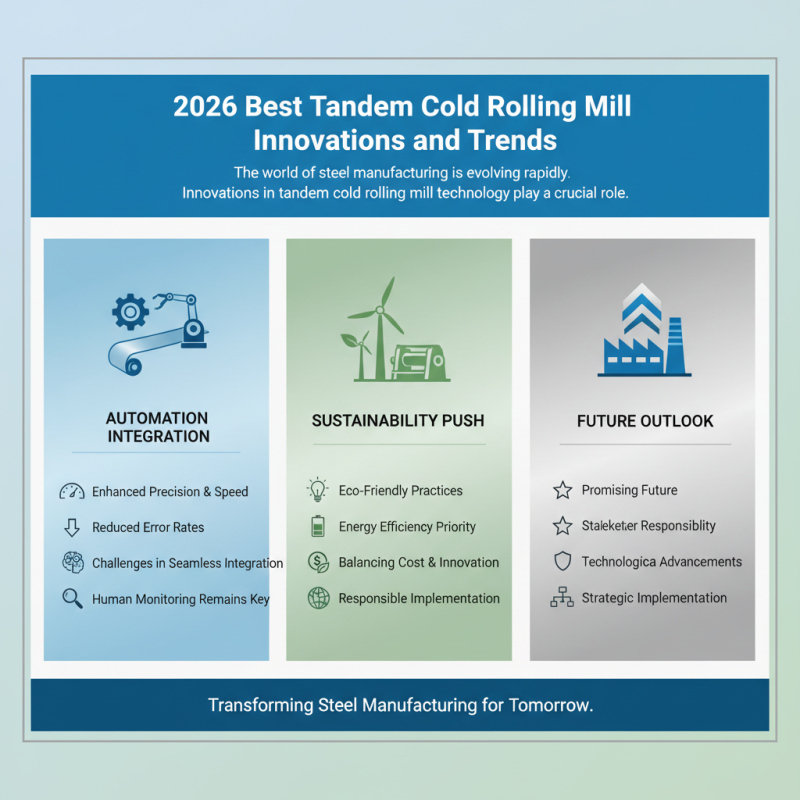 2026 Best Tandem Cold Rolling Mill Innovations and Trends

The world of steel manufacturing is evolving rapidly. Innovations in tandem cold rolling mill technology play a crucial role.

AUTOMATION INTEGRATION

Enhanced Precision & Speed
Reduced Error Rates
Challenges in Seamless Integration
Human Monitoring Remains Key

SUSTAINABILITY PUSH

Eco-Friendly Practices
Energy Efficiency Priority
Balancing Cost & Innovation
Responsible Implementation

FUTURE OUTLOOK

Promising Future
Staleketier Responsiblity
Technologica Advancements
Strategic Implementation

Transforming Steel Manufacturing for Tomorrow.